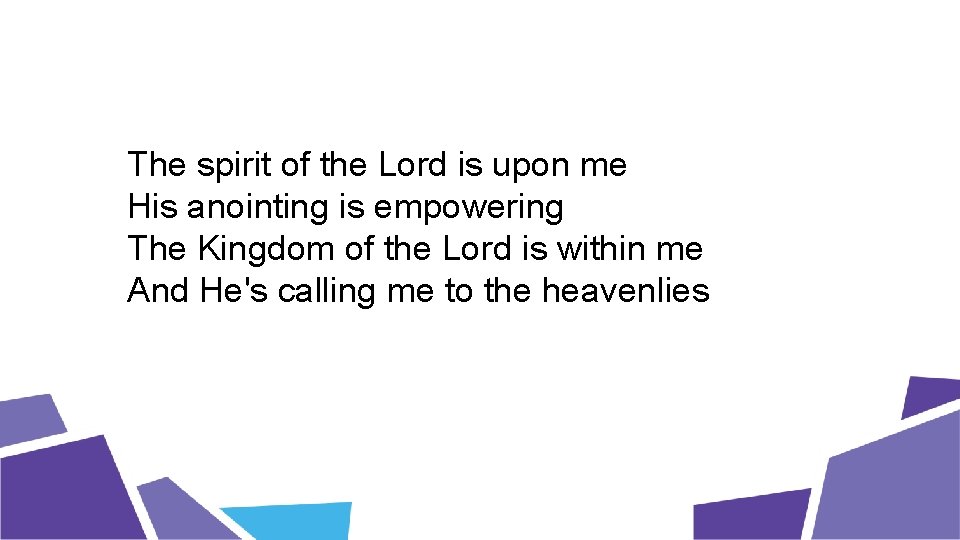 The spirit of the Lord is upon me
His anointing is empowering
The Kingdom of the Lord is within me
And He's calling me to the heavenlies